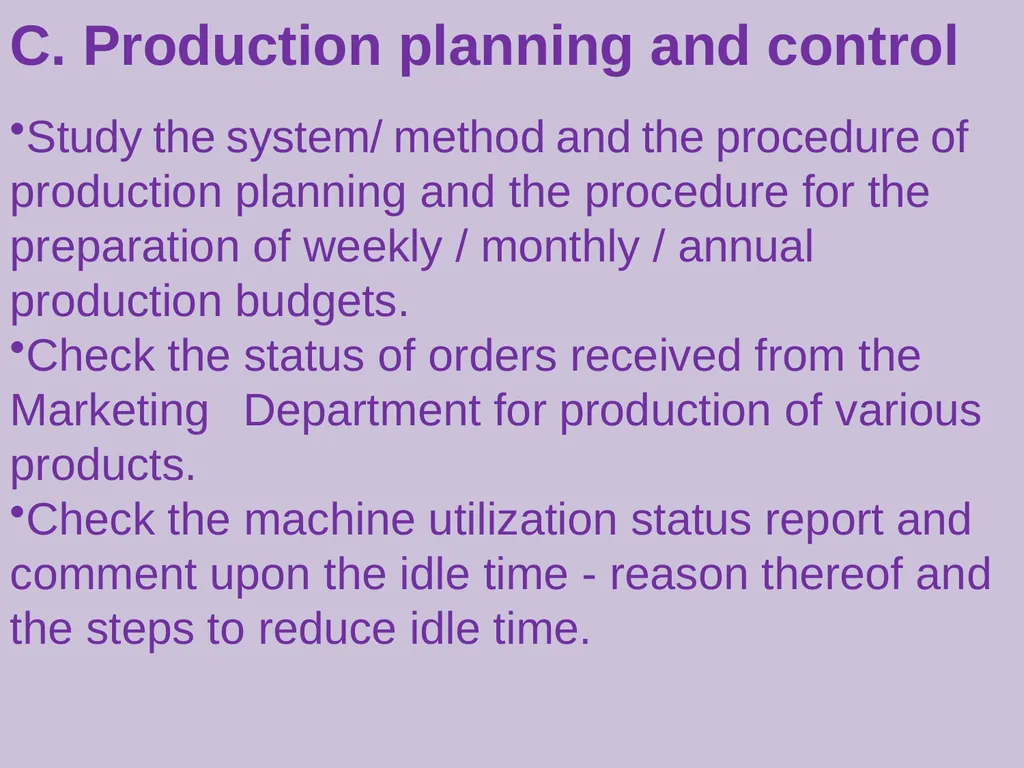 C. Production planning and control

•Study the system/ method and the procedure of production planning and the procedure for the preparation of weekly / monthly / annual production budgets.
•Check the status of orders received from the Marketing Department for production of various products.
•Check the machine utilization status report and comment upon the idle time - reason thereof and the steps to reduce idle time.